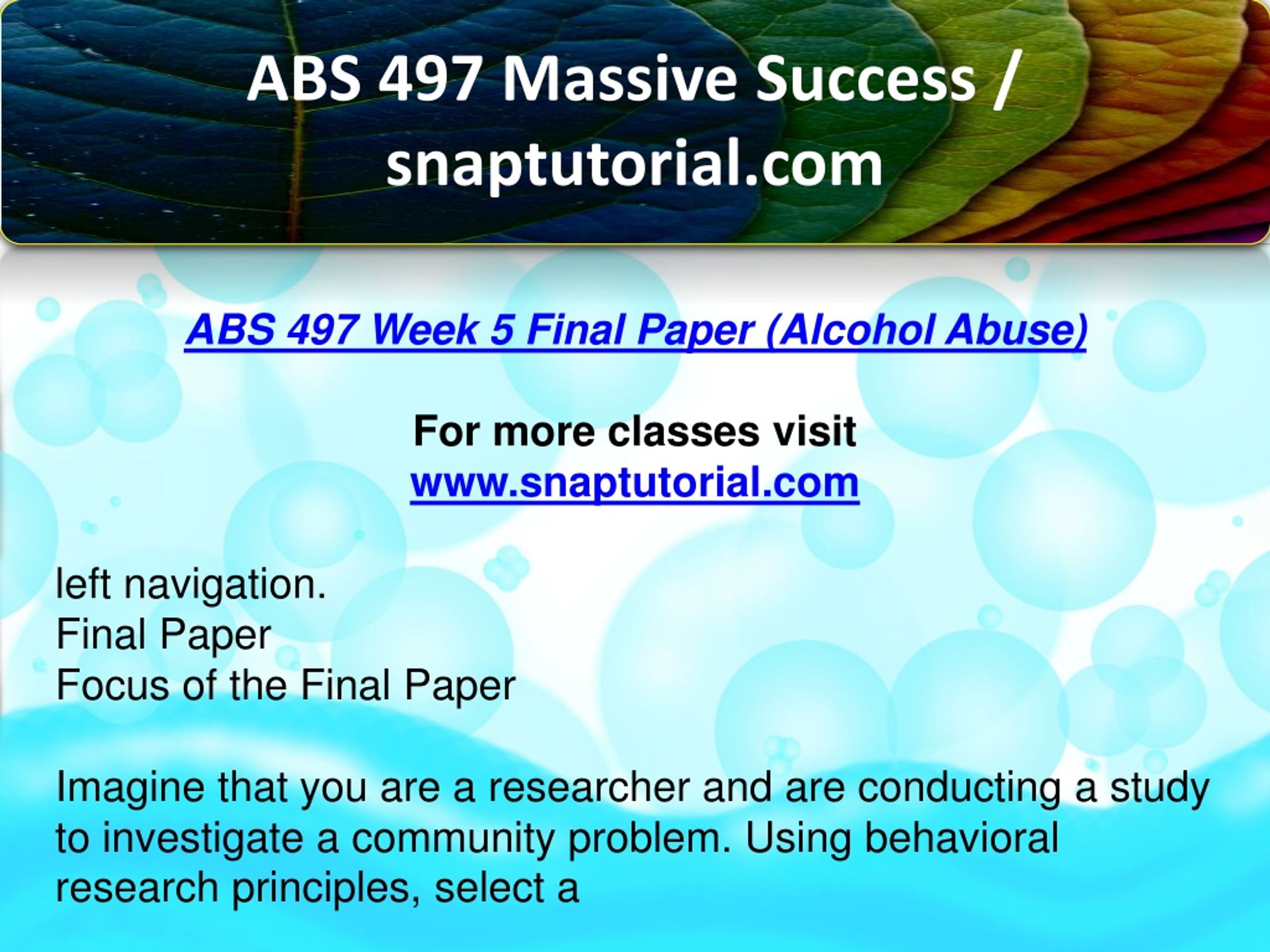 ABS 497 Massive Success / snaptutorial.com

ABS 497 Week 5 Final Paper (Alcohol Abuse)

For more classes visit
www.snaptutorial.com

left navigation.
Final Paper
Focus of the Final Paper

Imagine that you are a researcher and are conducting a study to investigate a community problem. Using behavioral research principles, select a